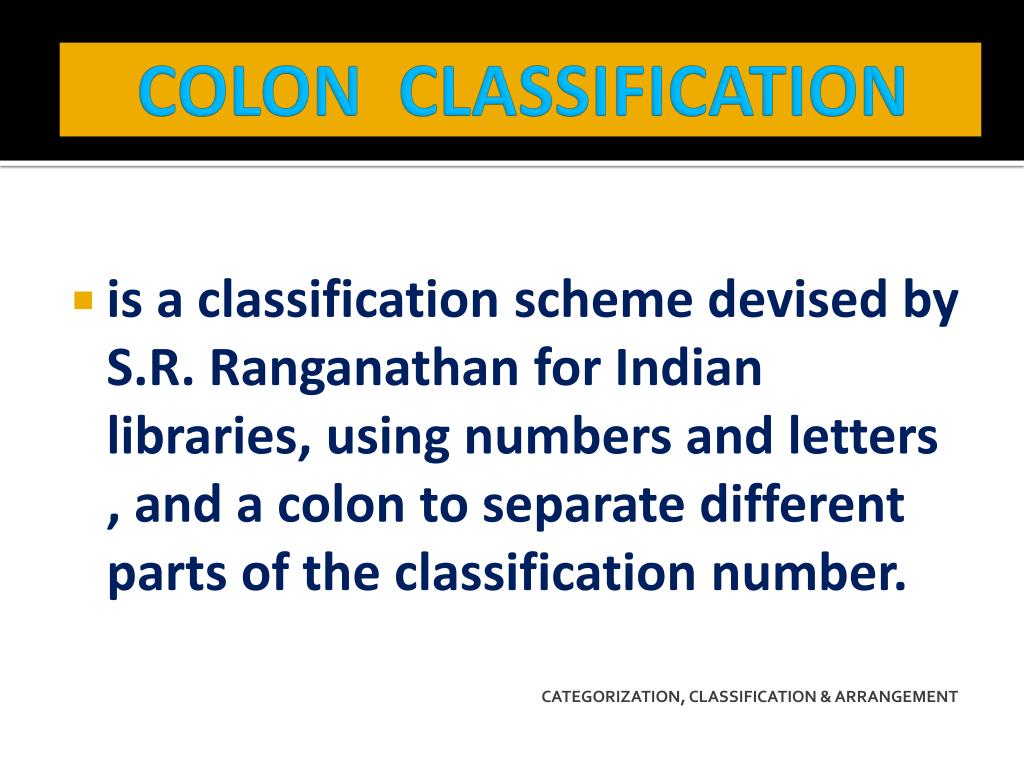 COLON CLASSIFICATION

is a classification scheme devised by S.R. Ranganathan for Indian libraries, using numbers and letters , and a colon to separate different parts of the classification number.

CATEGORIZATION, CLASSIFICATION & ARRANGEMENT